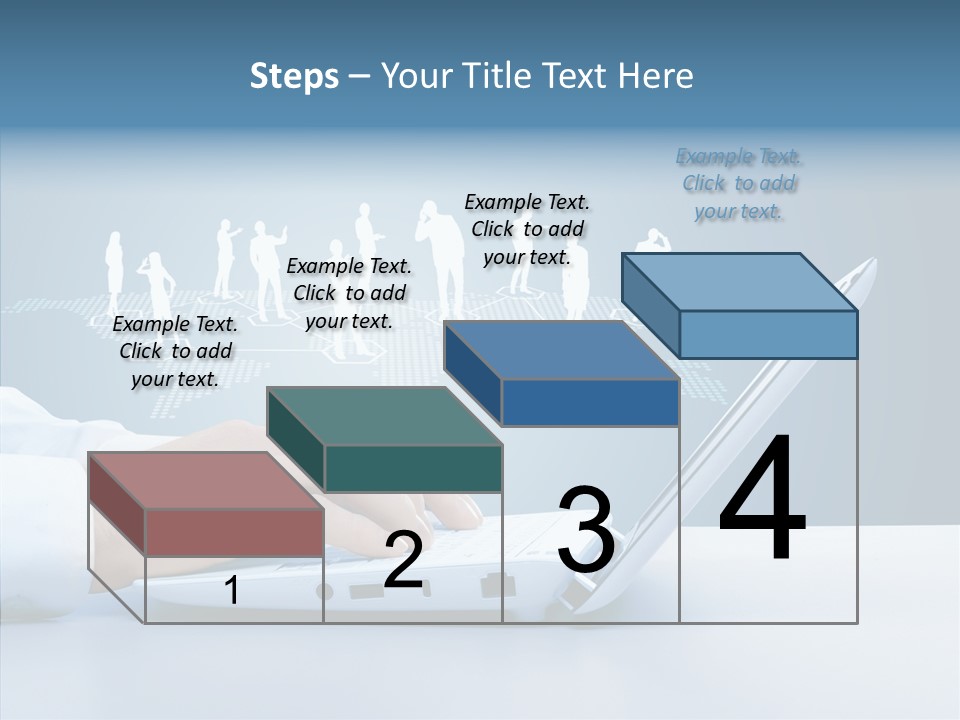 Steps – Your Title Text Here

Example Text. Click to add your text.

Example Text. Click to add your text.

Example Text. Click to add your text.

Example Text. Click to add your text.

1

2

3

4